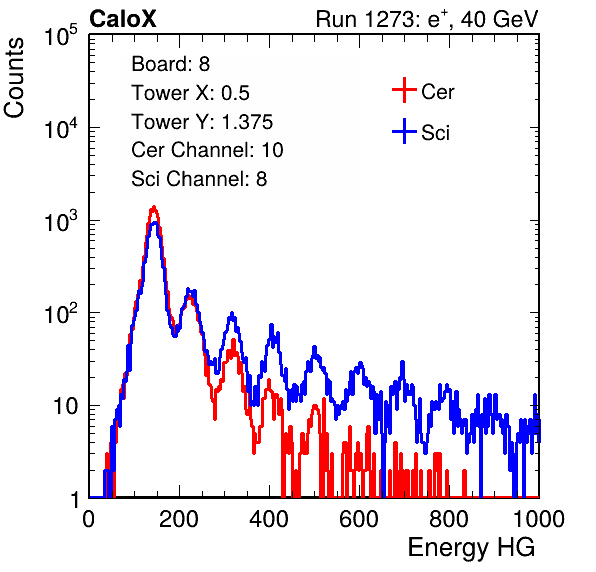 CaloX

Run 1273: $e^{+}$, 40 GeV

Counts

$10^5$

$10^4$

$10^3$

$10^2$

10

1

Board: 8
Tower X: 0.5
Tower Y: 1.375
Cer Channel: 10
Sci Channel: 8

Cer
Sci

0 200 400 600 800 1000

Energy HG